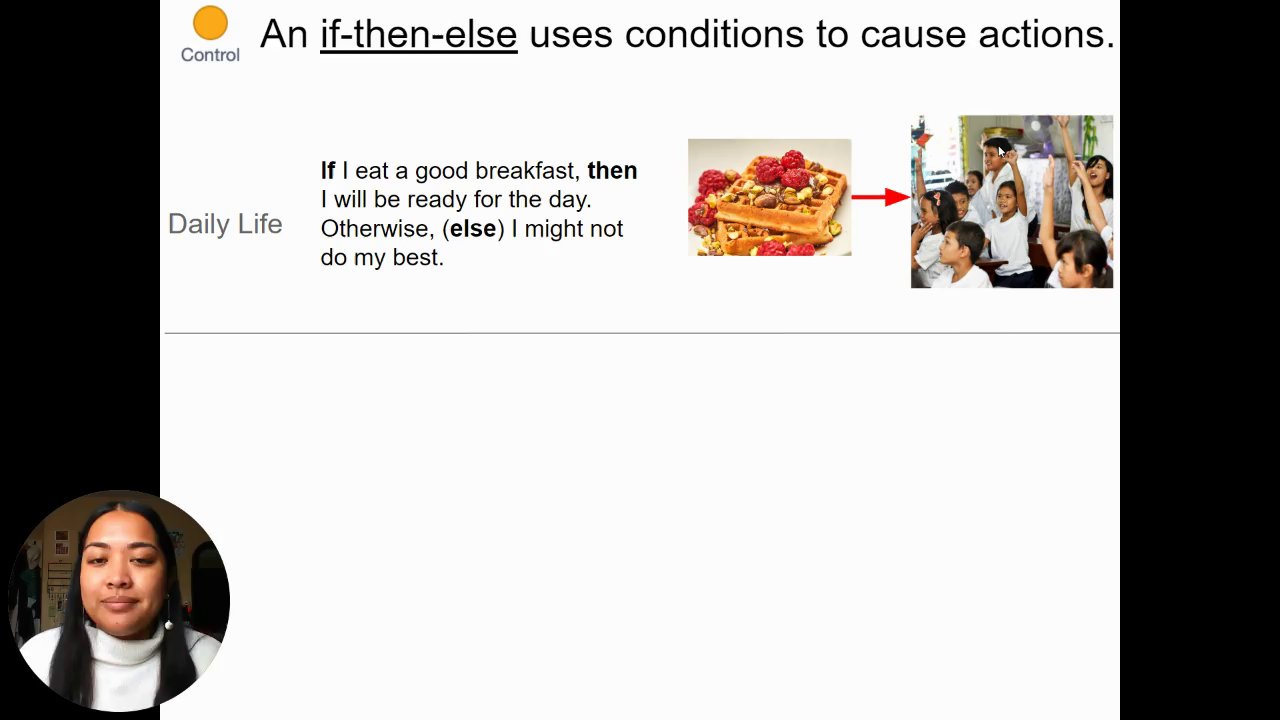 Control

An if-then-else uses conditions to cause actions.

Daily Life

If I eat a good breakfast, then I will be ready for the day. Otherwise, (else) I might not do my best.